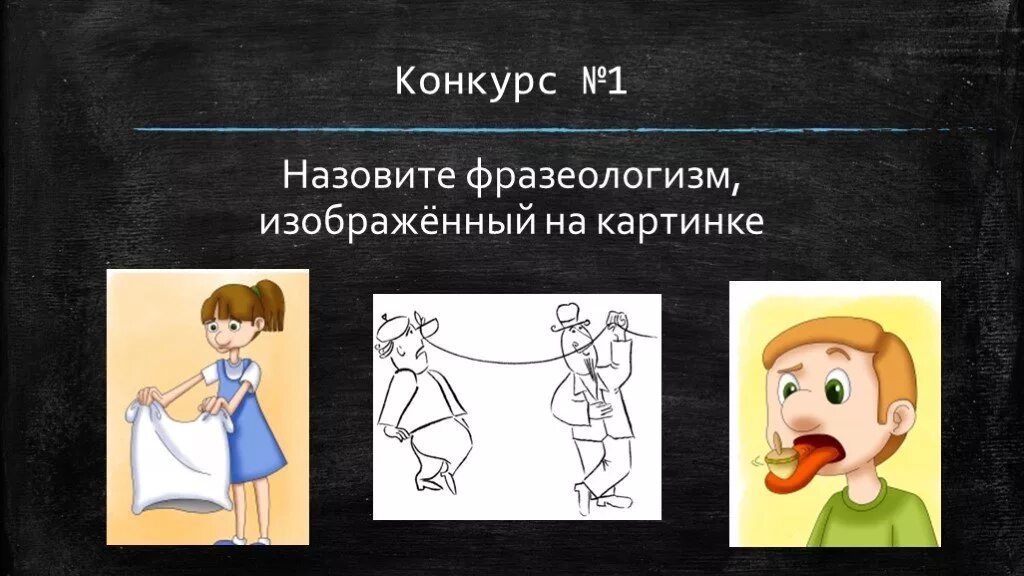 Конкурс №1

Назовите фразеологизм, изображённый на картинке